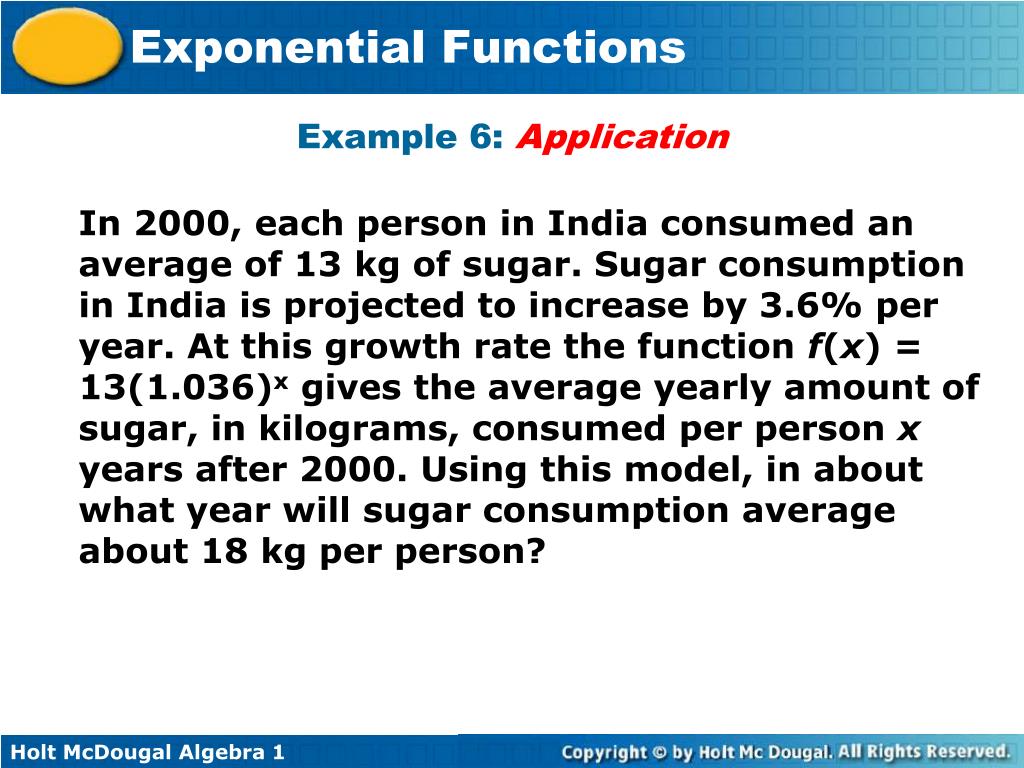 Exponential Functions

Example 6: Application

In 2000, each person in India consumed an average of 13 kg of sugar. Sugar consumption in India is projected to increase by 3.6% per year. At this growth rate the function $f(x) = 13(1.036)^x$ gives the average yearly amount of sugar, in kilograms, consumed per person $x$ years after 2000. Using this model, in about what year will sugar consumption average about 18 kg per person?

Holt McDougal Algebra 1

Copyright © by Holt Mc Dougal. All Rights Reserved.